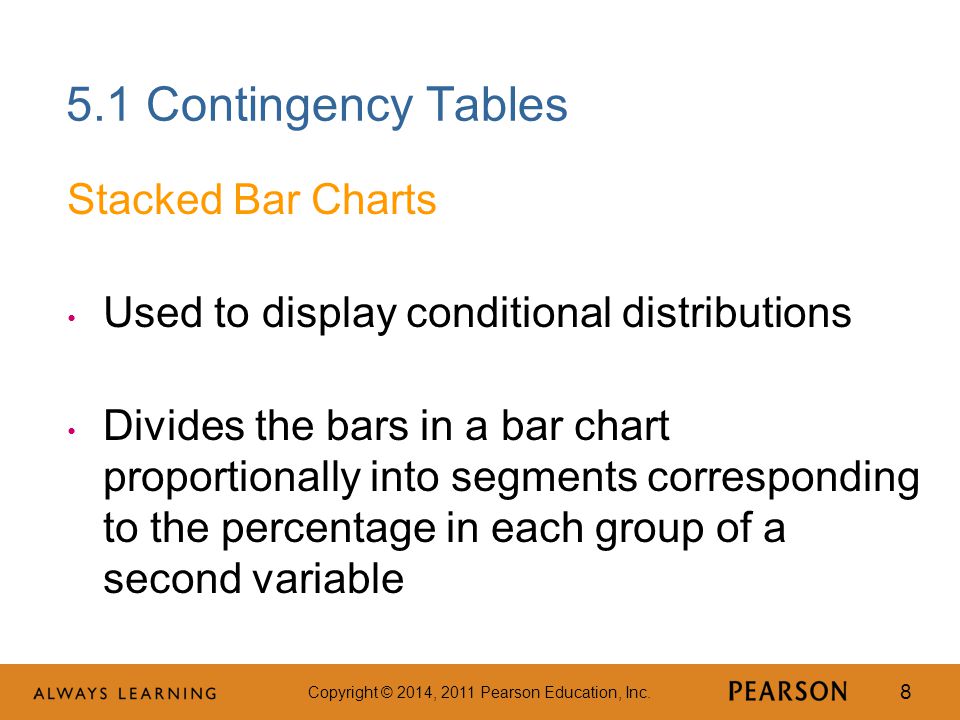 5.1 Contingency Tables

Stacked Bar Charts

• Used to display conditional distributions

• Divides the bars in a bar chart proportionally into segments corresponding to the percentage in each group of a second variable

ALWAYS LEARNING Copyright © 2014, 2011 Pearson Education, Inc. PEARSON 8